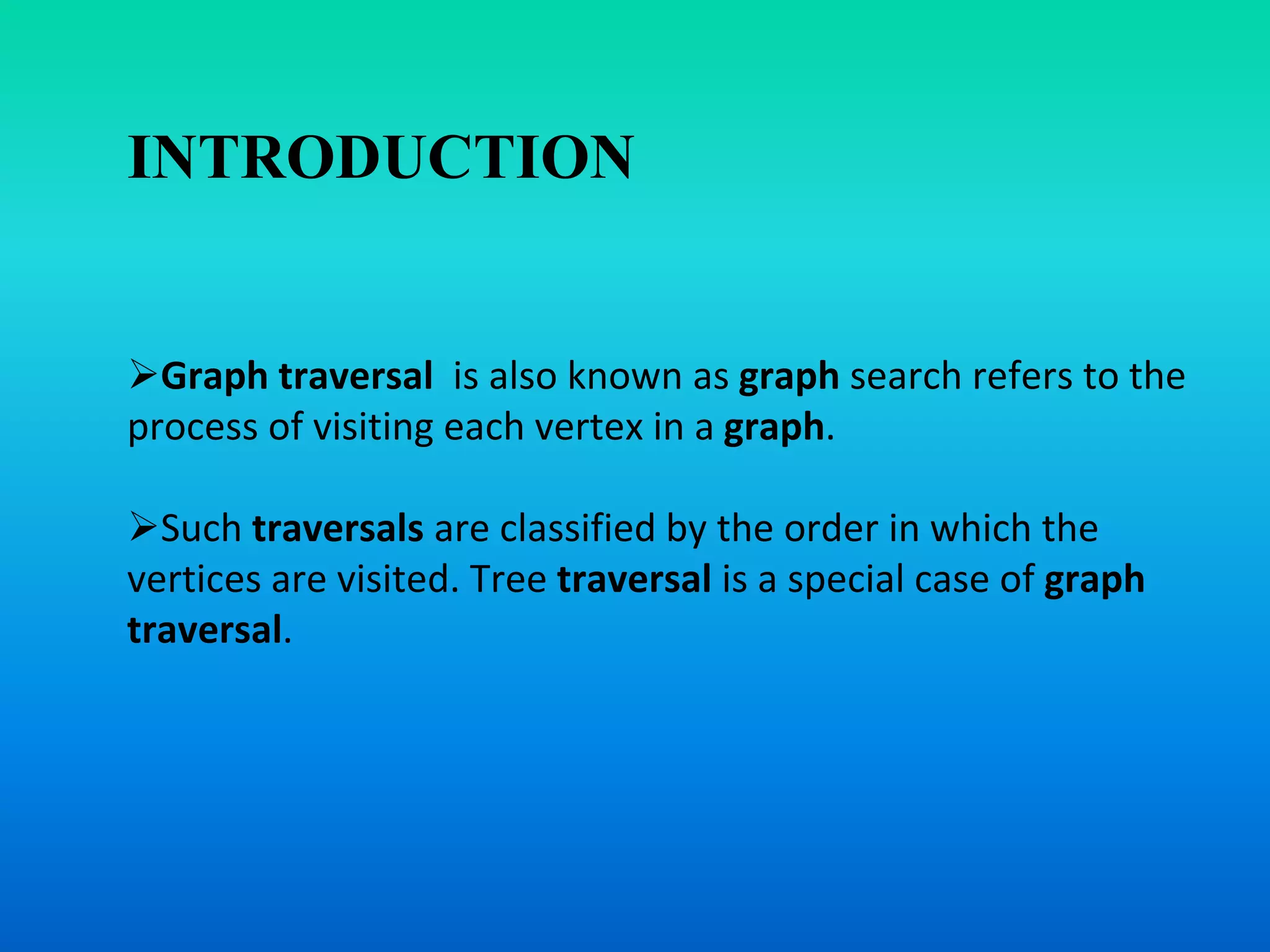 INTRODUCTION

➢Graph traversal is also known as graph search refers to the process of visiting each vertex in a graph.

➢Such traversals are classified by the order in which the vertices are visited. Tree traversal is a special case of graph traversal.